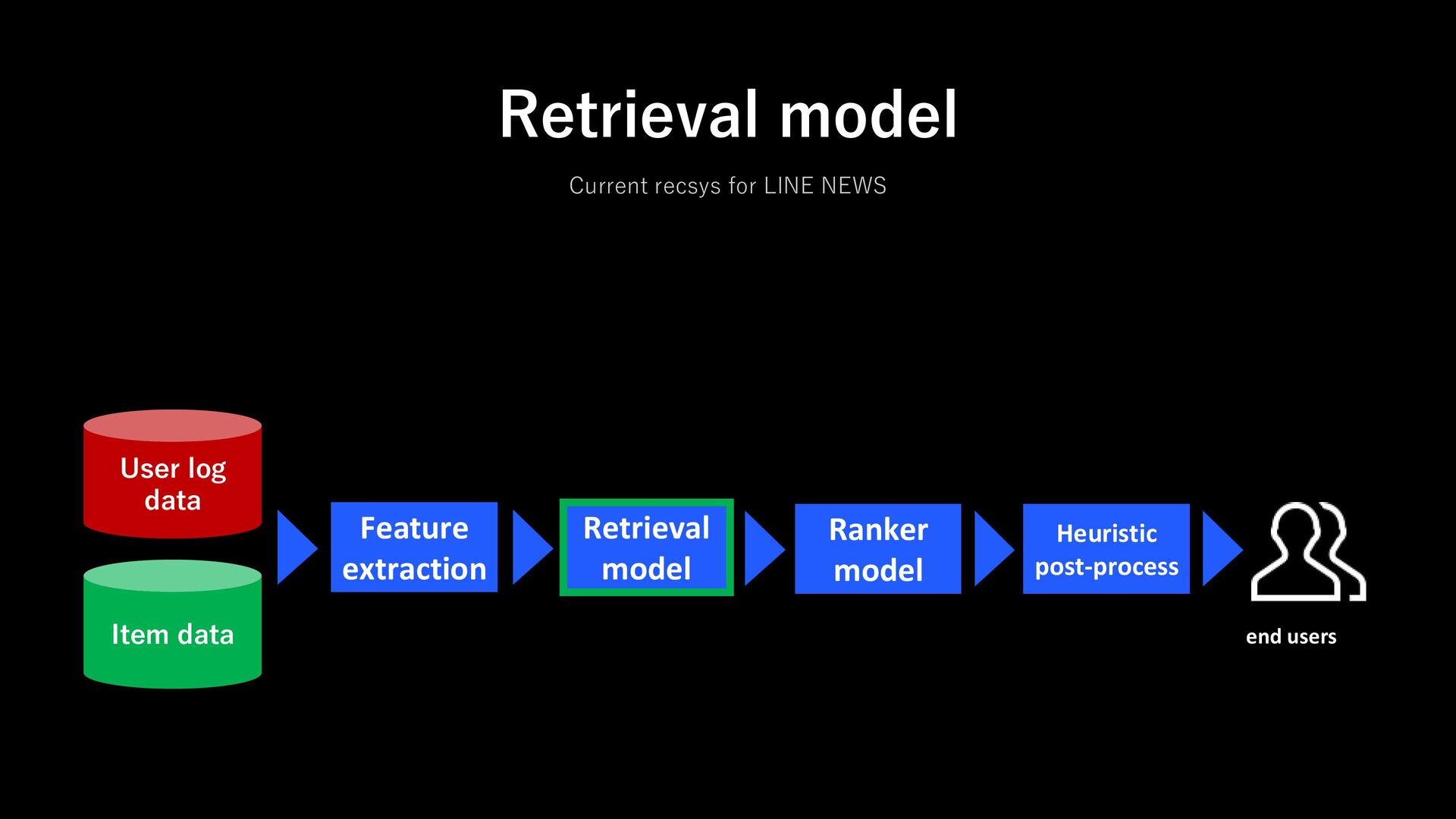 Retrieval model

Current recsys for LINE NEWS

User log data

Item data

Feature extraction

Retrieval model

Ranker model

Heuristic post-process

end users